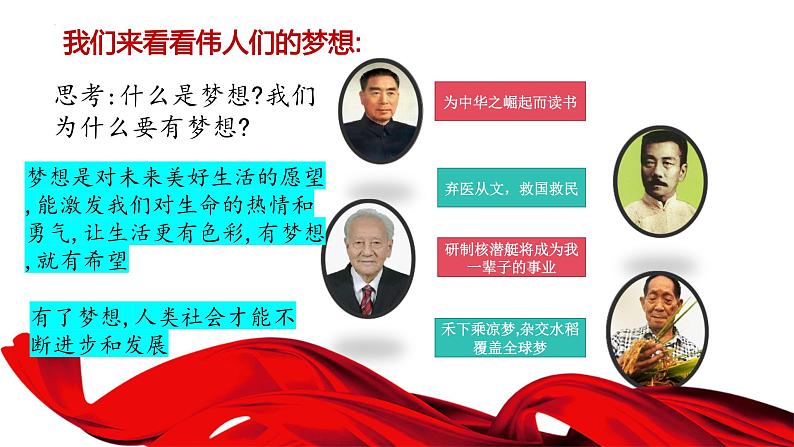 我们来看看伟人们的梦想:

思考:什么是梦想?我们为什么要有梦想?

梦想是对未来美好生活的愿望,能激发我们对生命的热情和勇气,让生活更有色彩,有梦想,就有希望

有了梦想,人类社会才能不断进步和发展

为中华之崛起而读书

弃医从文，救国救民

研制核潜艇将成为我一辈子的事业

禾下乘凉梦,杂交水稻覆盖全球梦